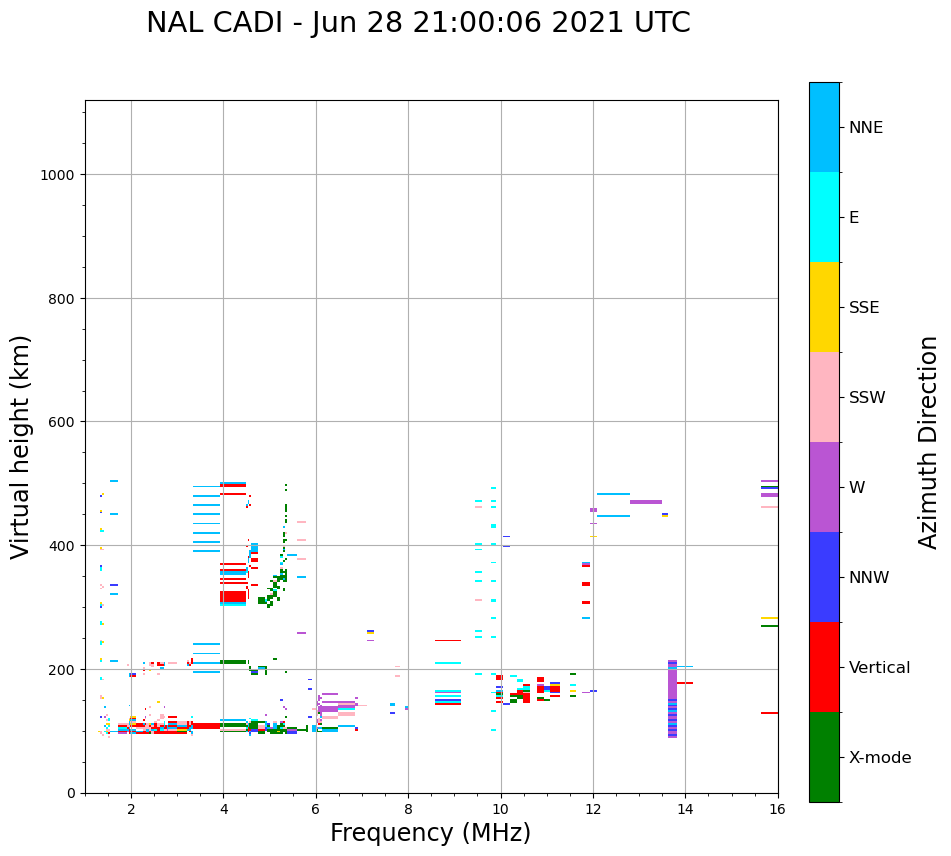 NAL CADI - Jun 28 21:00:06 2021 UTC

Virtual height (km)

1000
800
600
400
200
0

2
4
6
8
10
12
14
16

Frequency (MHz)

NNE
E
SSE
SSW
W
NNW
Vertical
X-mode

Azimuth Direction